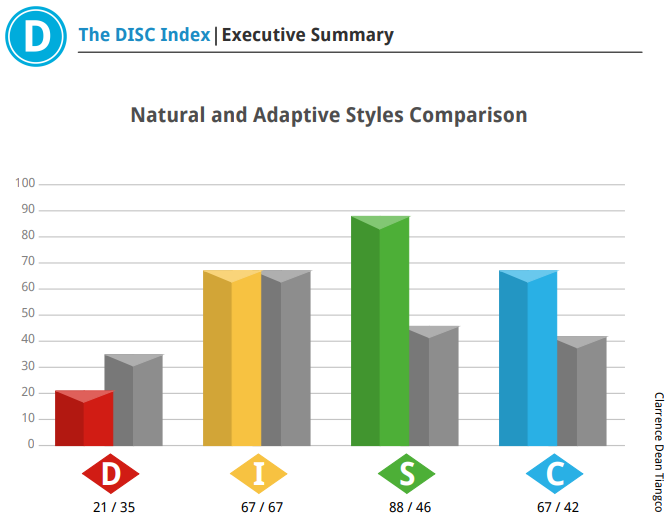 D

The DISC Index | Executive Summary

Natural and Adaptive Styles Comparison

100
90
80
70
60
50
40
30
20
10
0

D
21 / 35

I
67 / 67

S
88 / 46

C
67 / 42

Clarrence Dean Tiangco